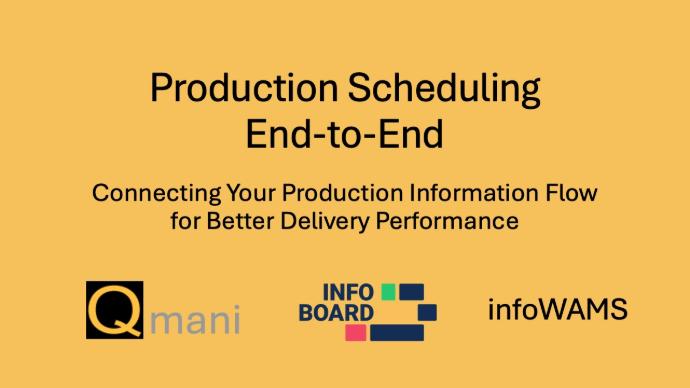 Production Scheduling End-to-End

Connecting Your Production Information Flow for Better Delivery Performance

Qmani

INFO BOARD

infoWAMS